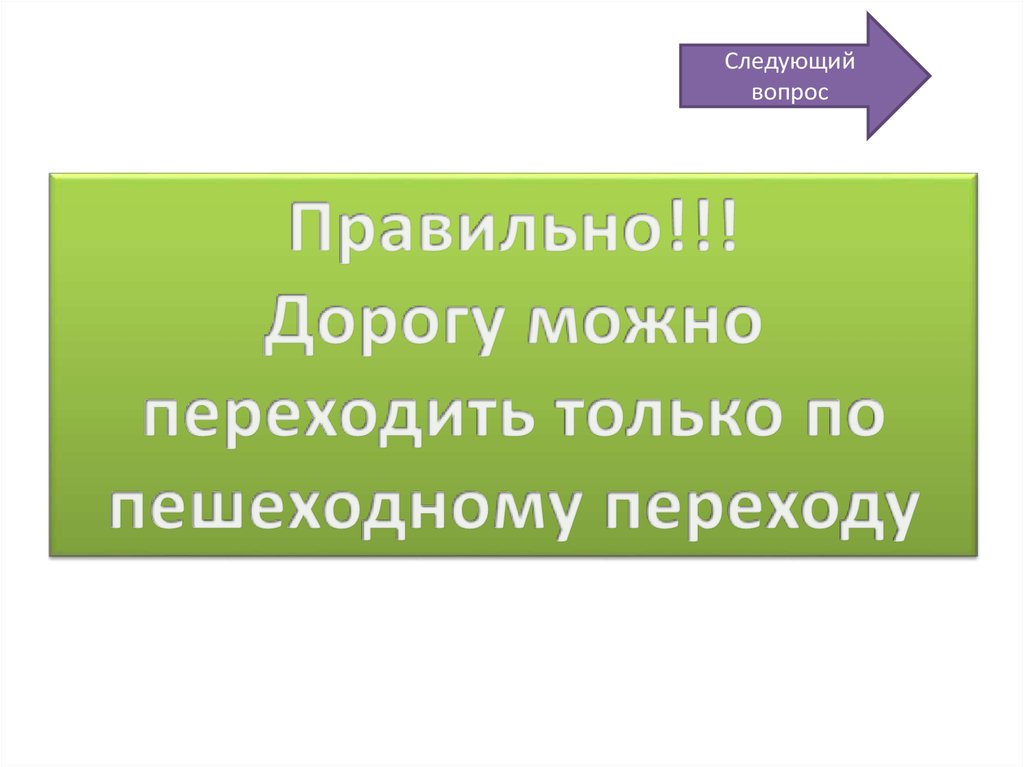 Следующий вопрос

Правильно!!!
Дорогу можно переходить только по пешеходному переходу